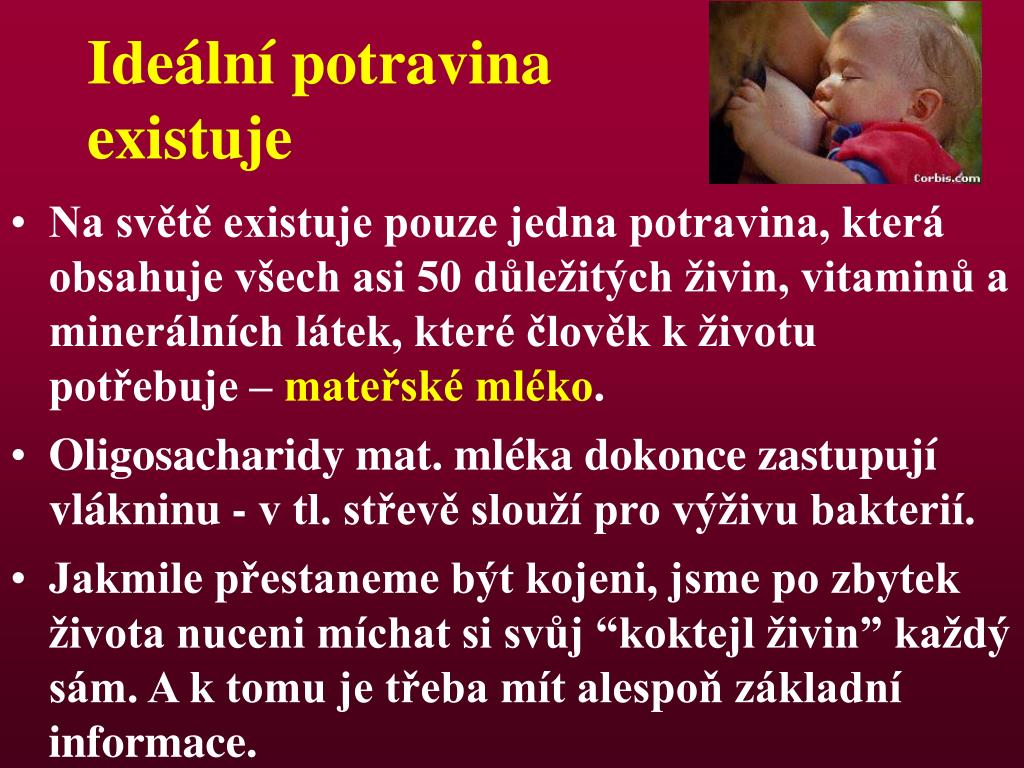 Ideální potravina existuje

Corbis.com

• Na světě existuje pouze jedna potravina, která obsahuje všech asi 50 důležitých živin, vitaminů a minerálních látek, které člověk k životu potřebuje – mateřské mléko.

• Oligosacharidy mat. mléka dokonce zastupují vlákninu - v tl. střevě slouží pro výživu bakterií.

• Jakmile přestaneme být kojeni, jsme po zbytek života nuceni míchat si svůj “koktejl živin” každý sám. A k tomu je třeba mít alespoň základní informace.